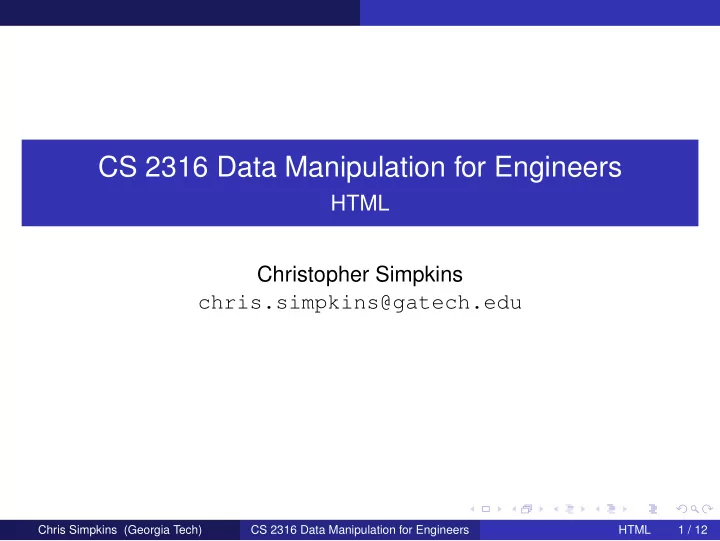 CS 2316 Data Manipulation for Engineers
HTML

Christopher Simpkins
chris.simpkins@gatech.edu

Chris Simpkins (Georgia Tech) CS 2316 Data Manipulation for Engineers HTML 1 / 12